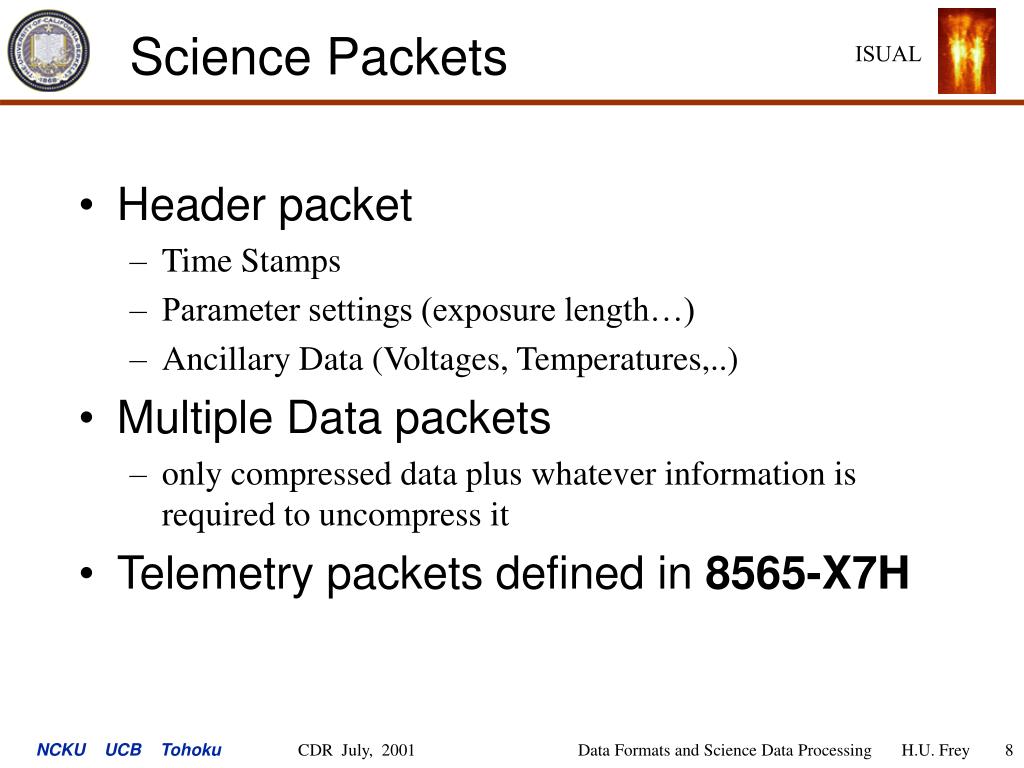 Science Packets

ISUAL

• Header packet
– Time Stamps
– Parameter settings (exposure length…)
– Ancillary Data (Voltages, Temperatures,..)

• Multiple Data packets
– only compressed data plus whatever information is required to uncompress it

• Telemetry packets defined in **8565-X7H**

NCKU UCB Tohoku CDR July, 2001 Data Formats and Science Data Processing H.U. Frey 8